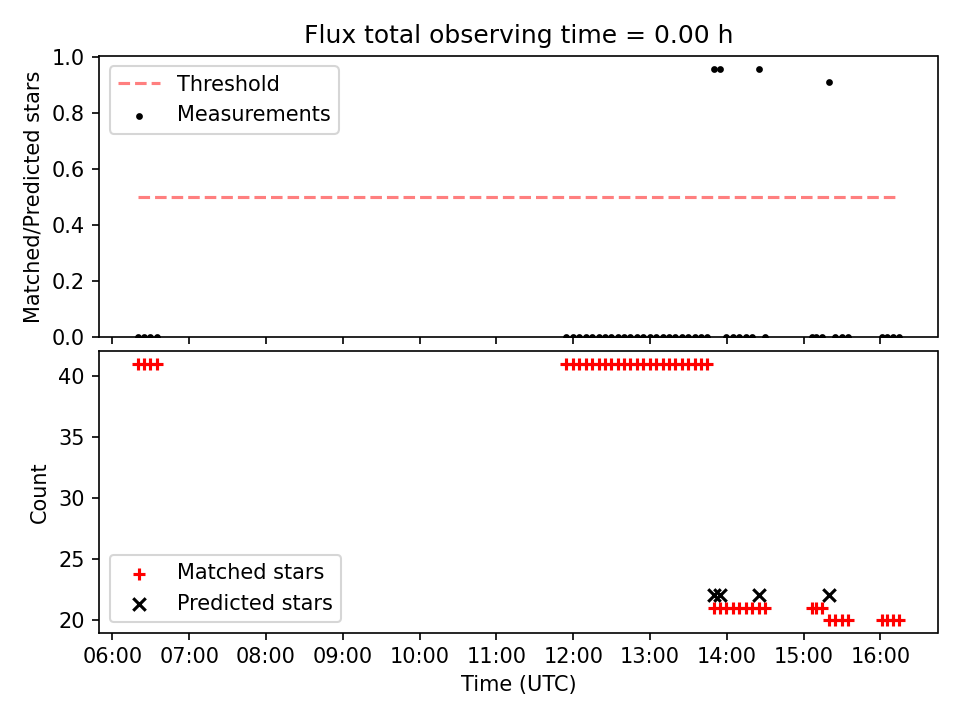 Flux total observing time = 0.00 h

Matched/Predicted stars

1.0
0.8
0.6
0.4
0.2
0.0

Threshold
Measurements

Count

40
35
30
25
20

Matched stars
Predicted stars

06:00 07:00 08:00 09:00 10:00 11:00 12:00 13:00 14:00 15:00 16:00

Time (UTC)